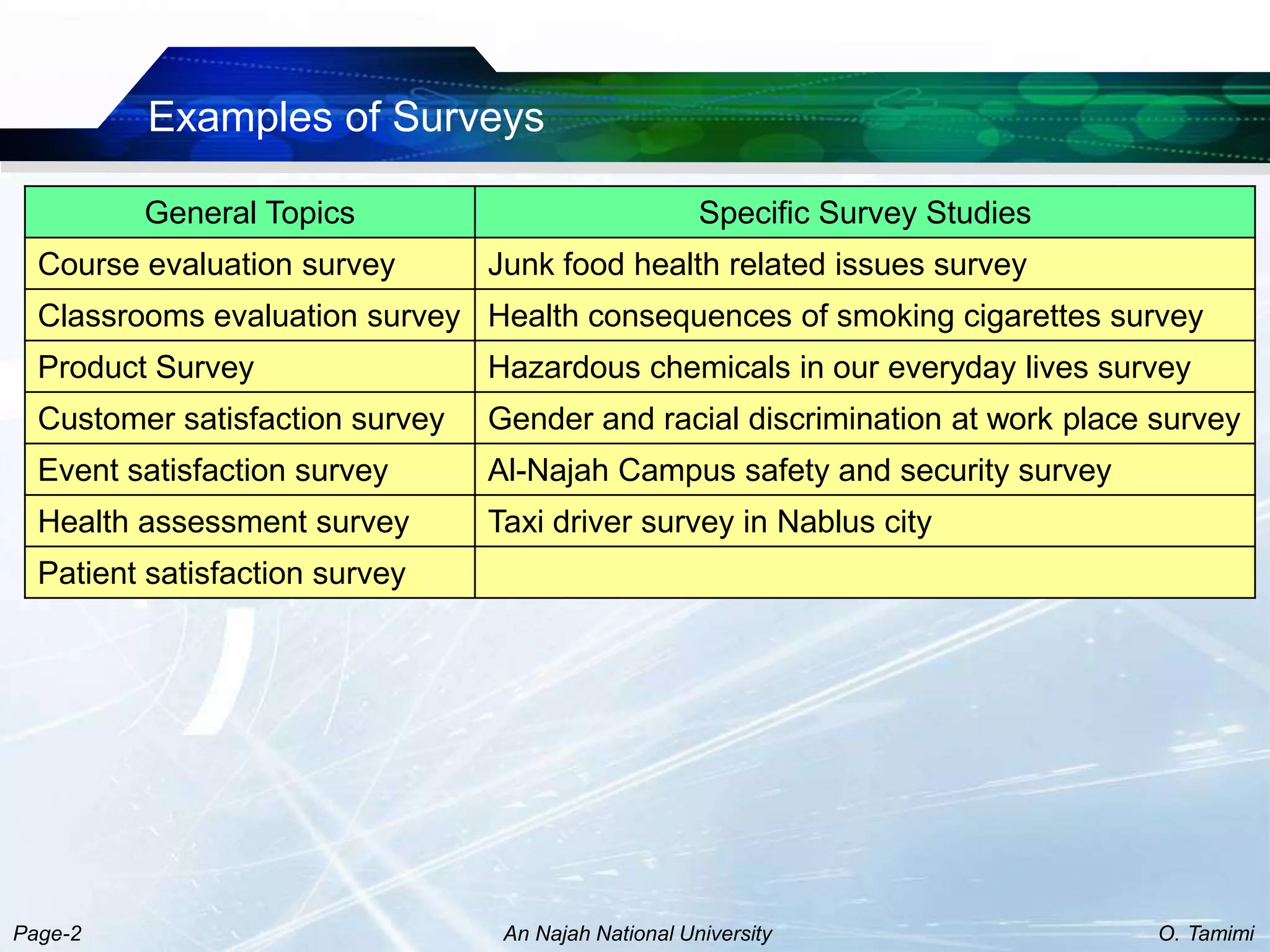 Examples of Surveys

| General Topics | Specific Survey Studies |
|---|---|
| Course evaluation survey | Junk food health related issues survey |
| Classrooms evaluation survey | Health consequences of smoking cigarettes survey |
| Product Survey | Hazardous chemicals in our everyday lives survey |
| Customer satisfaction survey | Gender and racial discrimination at work place survey |
| Event satisfaction survey | Al-Najah Campus safety and security survey |
| Health assessment survey | Taxi driver survey in Nablus city |
| Patient satisfaction survey | |

Page-2

An Najah National University

O. Tamimi